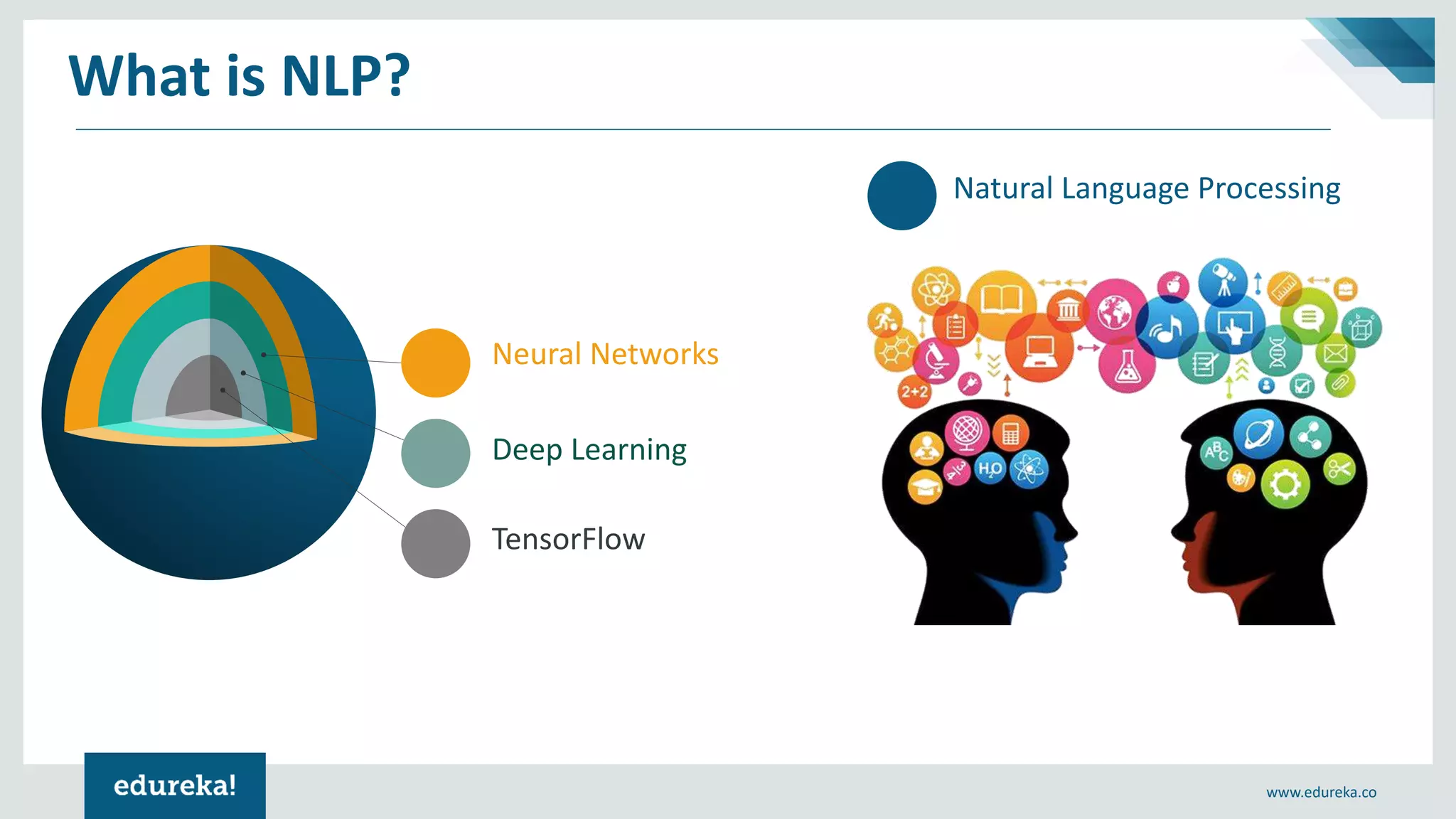 What is NLP?

Natural Language Processing

Neural Networks

Deep Learning

TensorFlow

2+2

$H_2O$

ABC

edureka!

www.edureka.co